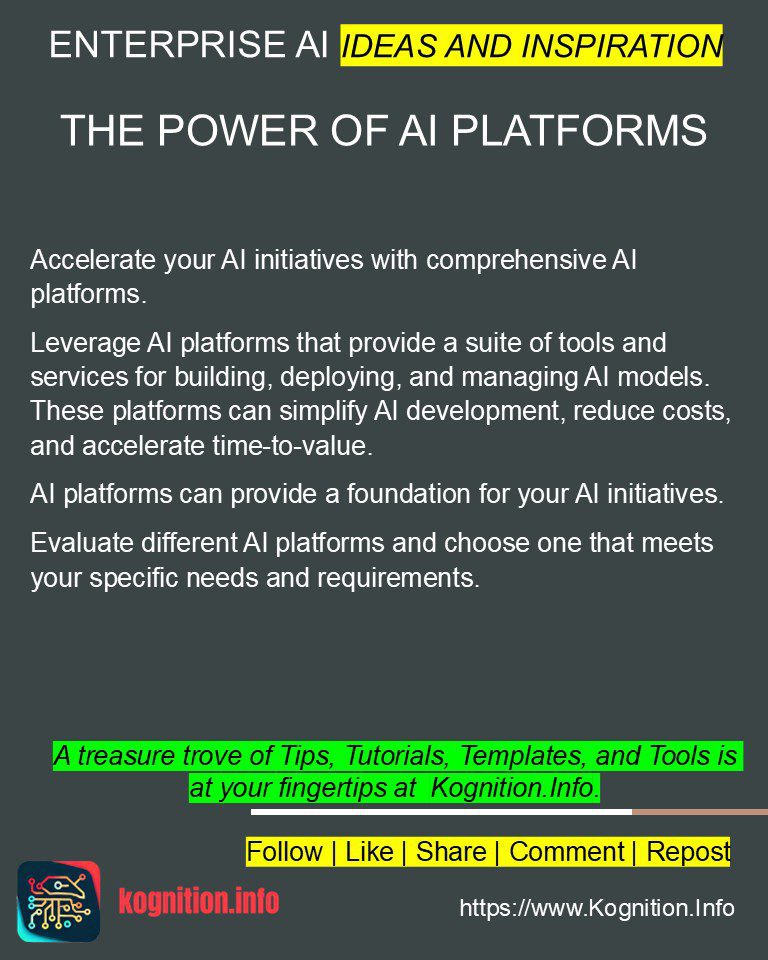 ENTERPRISE AI IDEAS AND INSPIRATION

THE POWER OF AI PLATFORMS

Accelerate your AI initiatives with comprehensive AI platforms.

Leverage AI platforms that provide a suite of tools and services for building, deploying, and managing AI models. These platforms can simplify AI development, reduce costs, and accelerate time-to-value.

AI platforms can provide a foundation for your AI initiatives.

Evaluate different AI platforms and choose one that meets your specific needs and requirements.

A treasure trove of Tips, Tutorials, Templates, and Tools is at your fingertips at Kognition.Info.

Follow | Like | Share | Comment | Repost

kognition.info

https://www.Kognition.Info